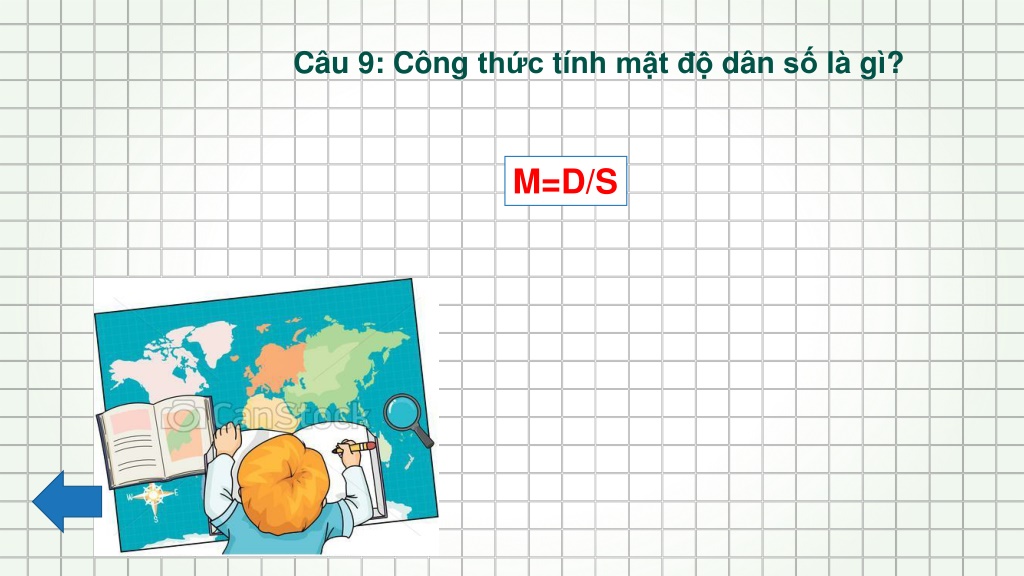 Câu 9: Công thức tính mật độ dân số là gì?

M=D/S

CanStock